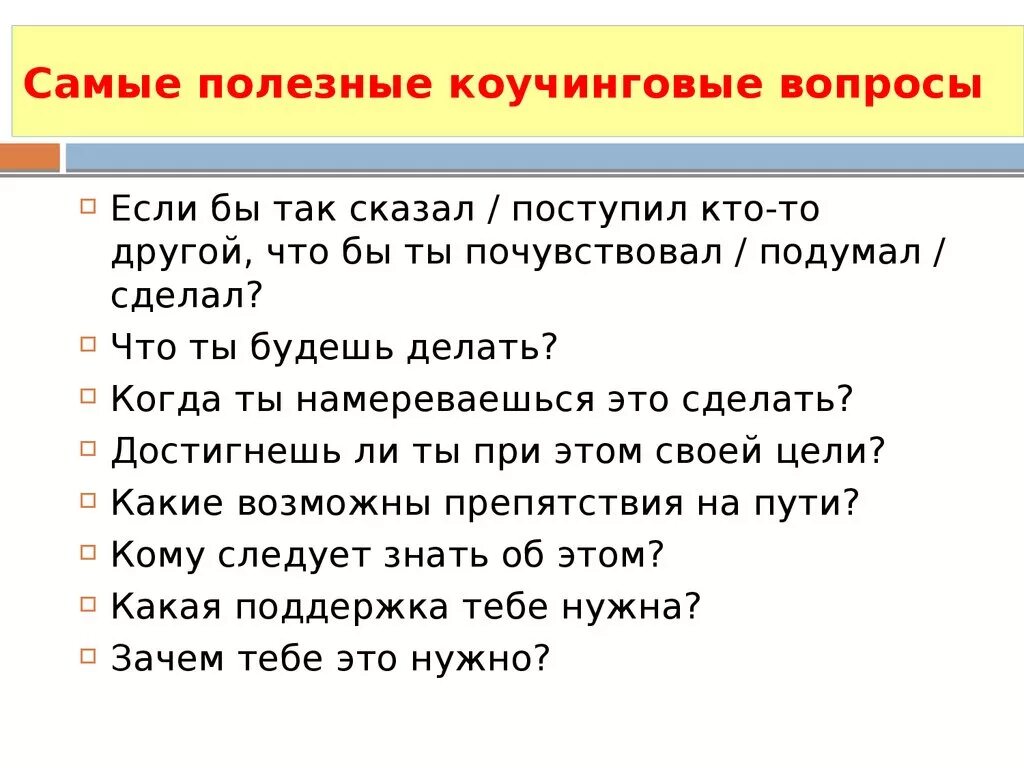 Самые полезные коучинговые вопросы

Если бы так сказал / поступил кто-то другой, что бы ты почувствовал / подумал / сделал?

Что ты будешь делать?

Когда ты намереваешься это сделать?

Достигнешь ли ты при этом своей цели?

Какие возможны препятствия на пути?

Кому следует знать об этом?

Какая поддержка тебе нужна?

Зачем тебе это нужно?